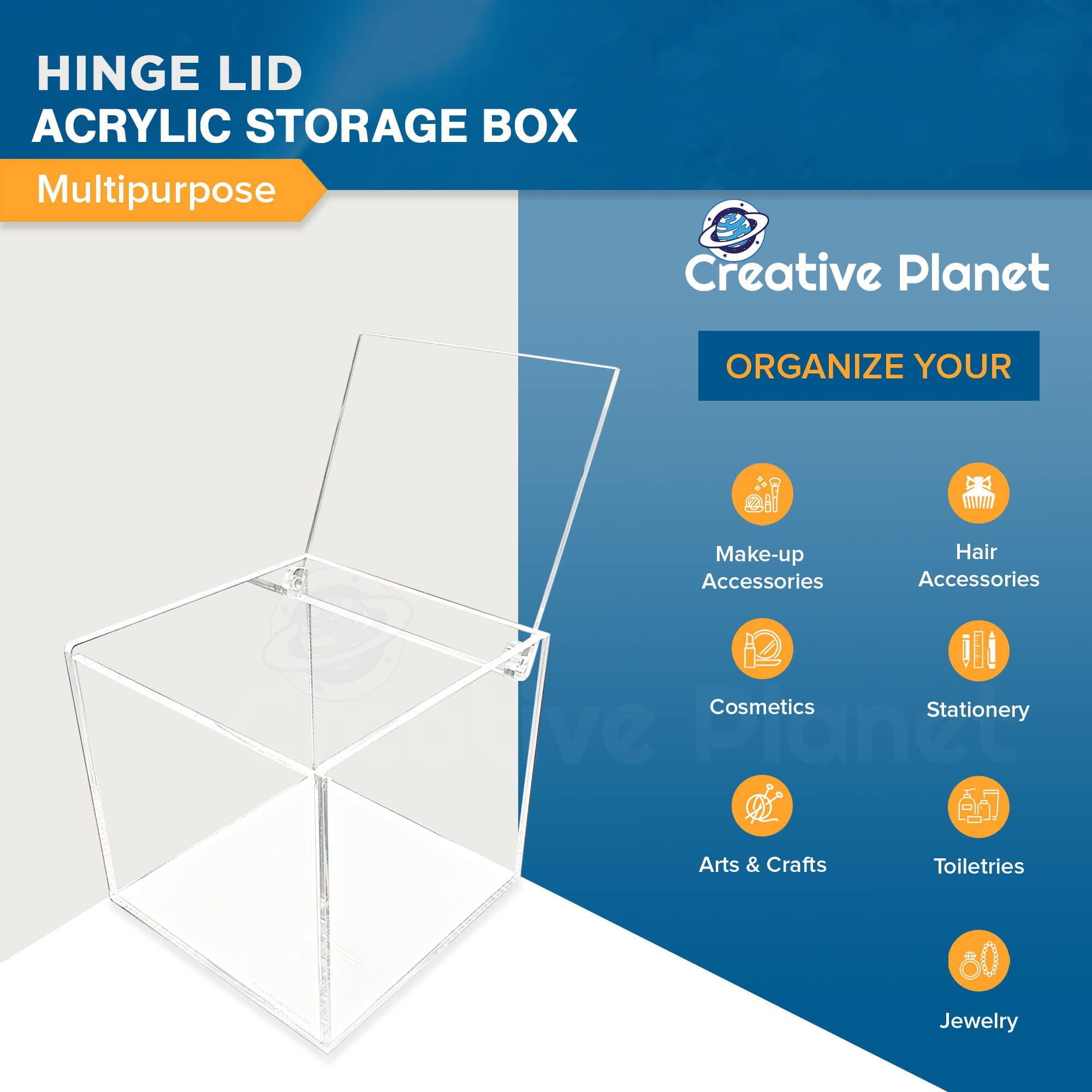 HINGE LID
ACRYLIC STORAGE BOX

Multipurpose

Creative Planet

ORGANIZE YOUR

Make-up Accessories

Hair Accessories

Cosmetics

Stationery

Arts & Crafts

Toiletries

Jewelry

Creative Planet